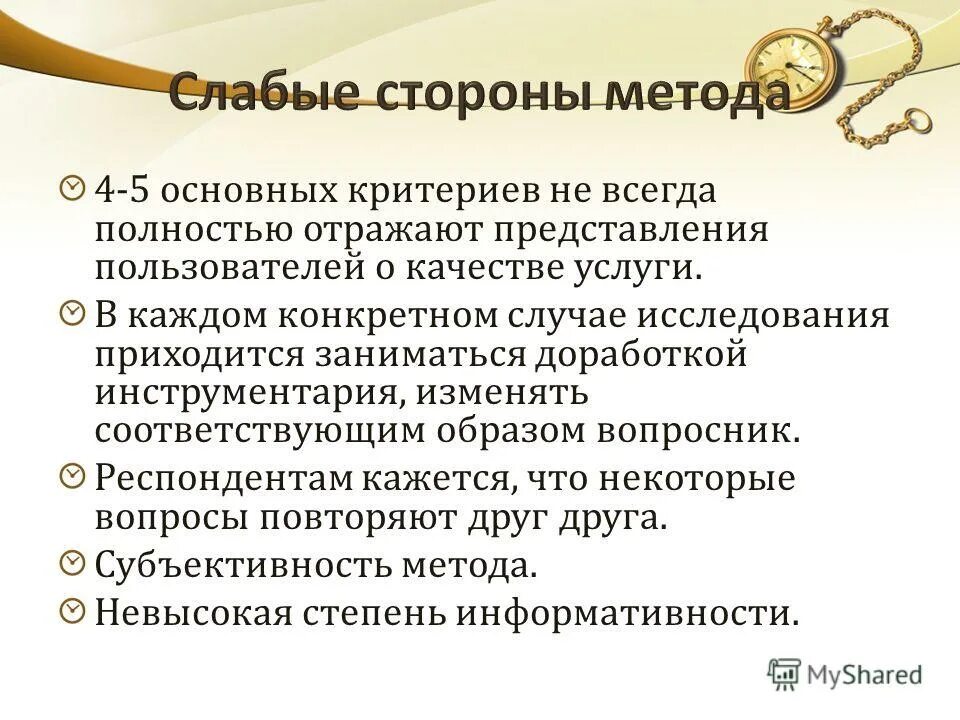 Слабые стороны метода

4-5 основных критериев не всегда полностью отражают представления пользователей о качестве услуги.

В каждом конкретном случае исследования приходится заниматься доработкой инструментария, изменять соответствующим образом вопросник.

Респондентам кажется, что некоторые вопросы повторяют друг друга.

Субъективность метода.

Невысокая степень информативности.

MyShared